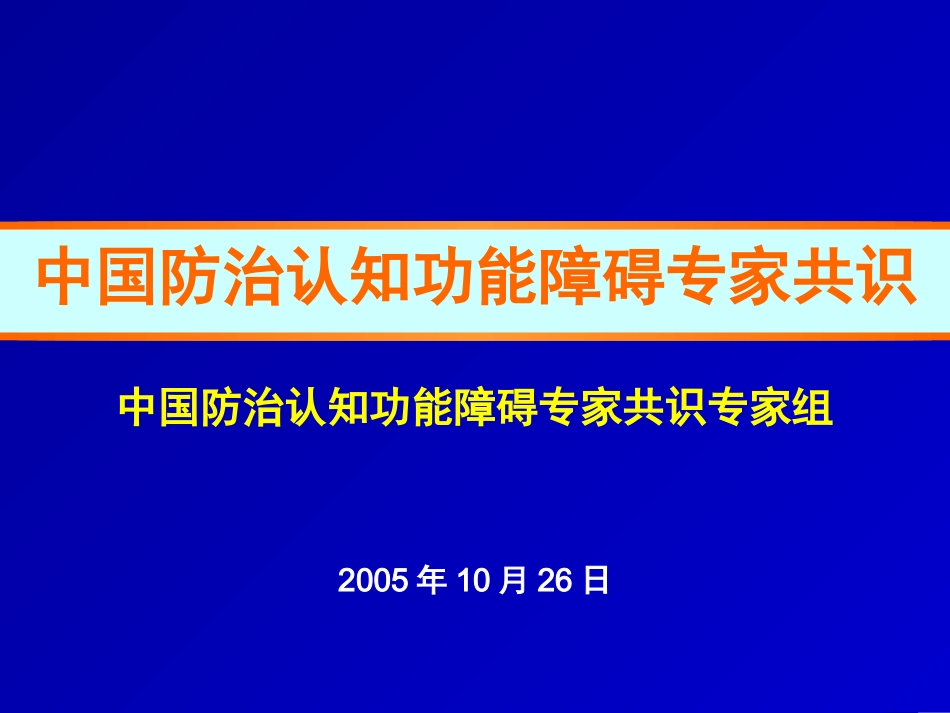 中国防治认知功能障碍专家共识

中国防治认知功能障碍专家共识专家组

2005 年 10 月 26 日